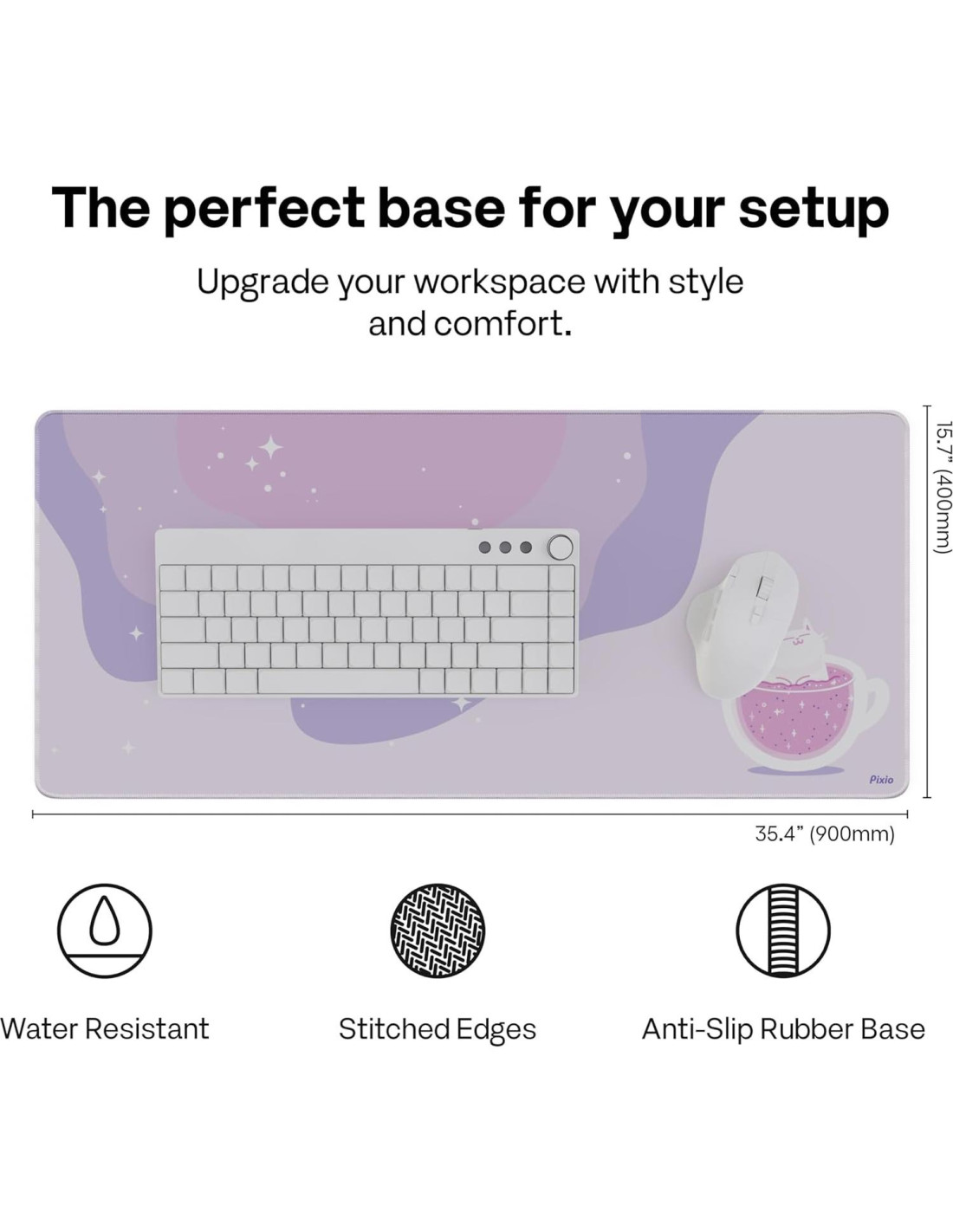 The perfect base for your setup

Upgrade your workspace with style and comfort.

15.7" (400mm)

Pixio

35.4" (900mm)

Water Resistant

Stitched Edges

Anti-Slip Rubber Base